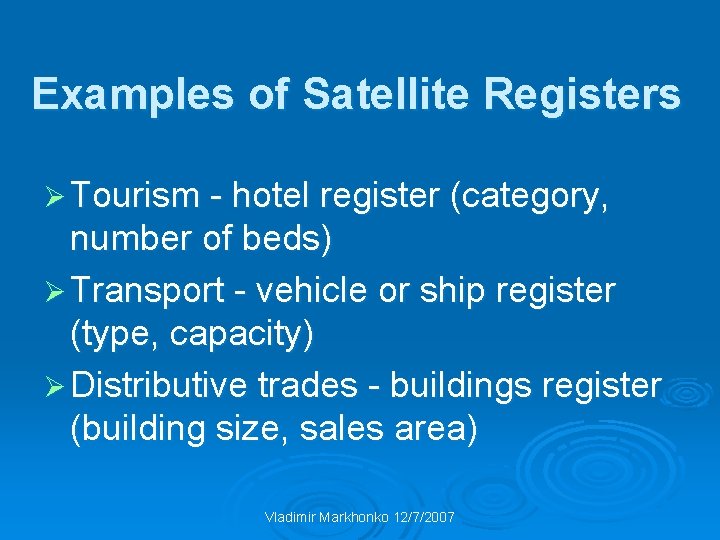 Examples of Satellite Registers

➢ Tourism - hotel register (category, number of beds)

➢ Transport - vehicle or ship register (type, capacity)

➢ Distributive trades - buildings register (building size, sales area)

Vladimir Markhonko 12/7/2007